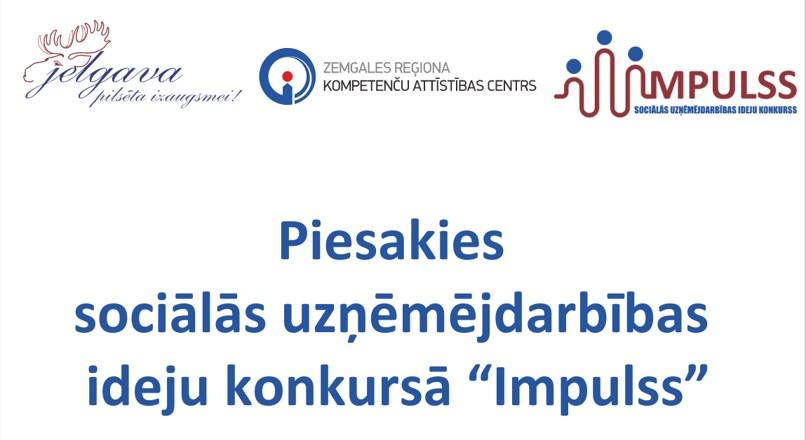 jelgava
pilsēta izaugsmei!

ZEMGALES REĢIONA
KOMPETENČU ATTĪSTĪBAS CENTRS

IMPULSS
SOCIĀLĀS UZŅĒMĒJDARBĪBAS IDEJU KONKURSS

Piesakies
sociālās uzņēmējdarbības
ideju konkursā “Impulss”